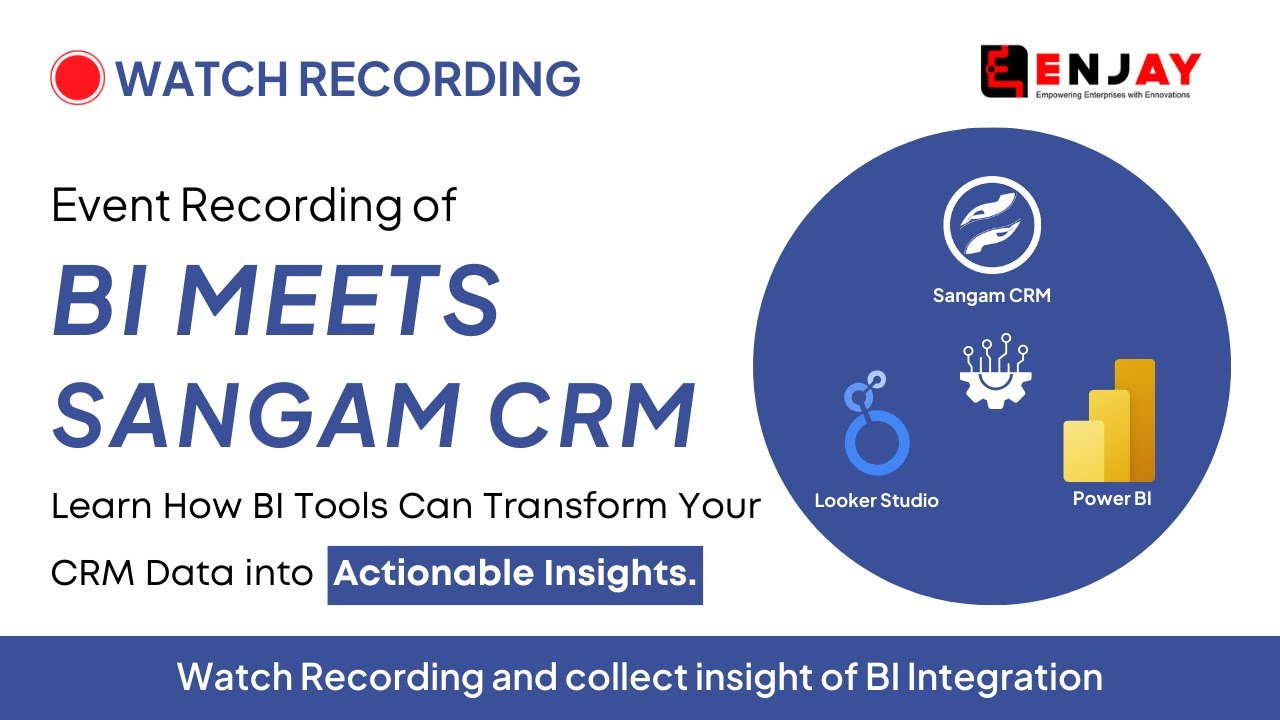 WATCH RECORDING

ENJAY
Empowering Enterprises with Ennovations

Event Recording of

BI MEETS SANGAM CRM

Learn How BI Tools Can Transform Your CRM Data into Actionable Insights.

Sangam CRM

Looker Studio

Power BI

Watch Recording and collect insight of BI Integration